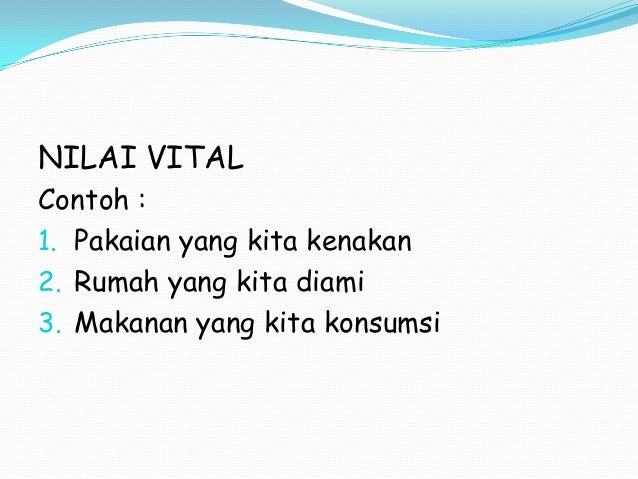 NILAI VITAL
Contoh :
1. Pakaian yang kita kenakan
2. Rumah yang kita diami
3. Makanan yang kita konsumsi